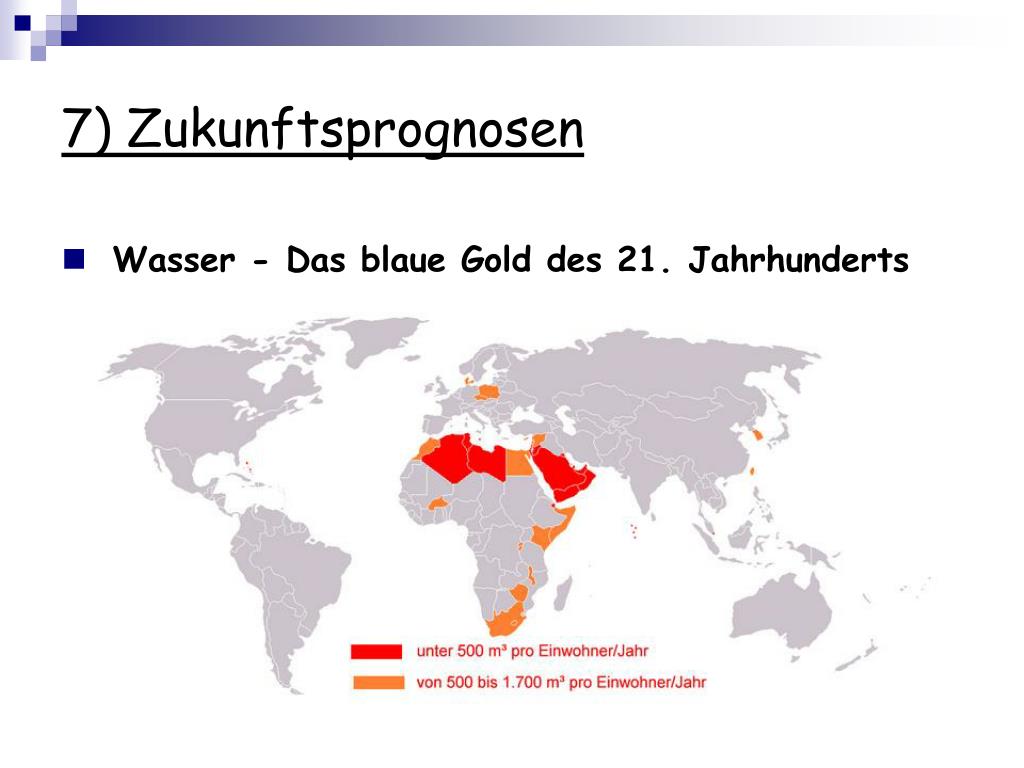 7) Zukunftsprognosen

Wasser - Das blaue Gold des 21. Jahrhunderts

unter 500 m³ pro Einwohner/Jahr

von 500 bis 1.700 m³ pro Einwohner/Jahr